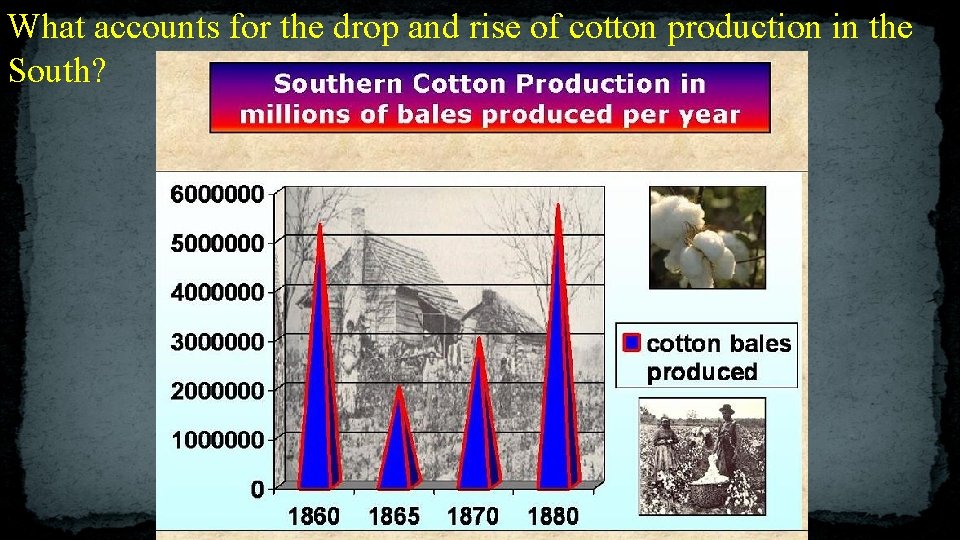 What accounts for the drop and rise of cotton production in the South?

Southern Cotton Production in millions of bales produced per year

6000000
5000000
4000000
3000000
2000000
1000000
0

1860 1865 1870 1880

cotton bales produced